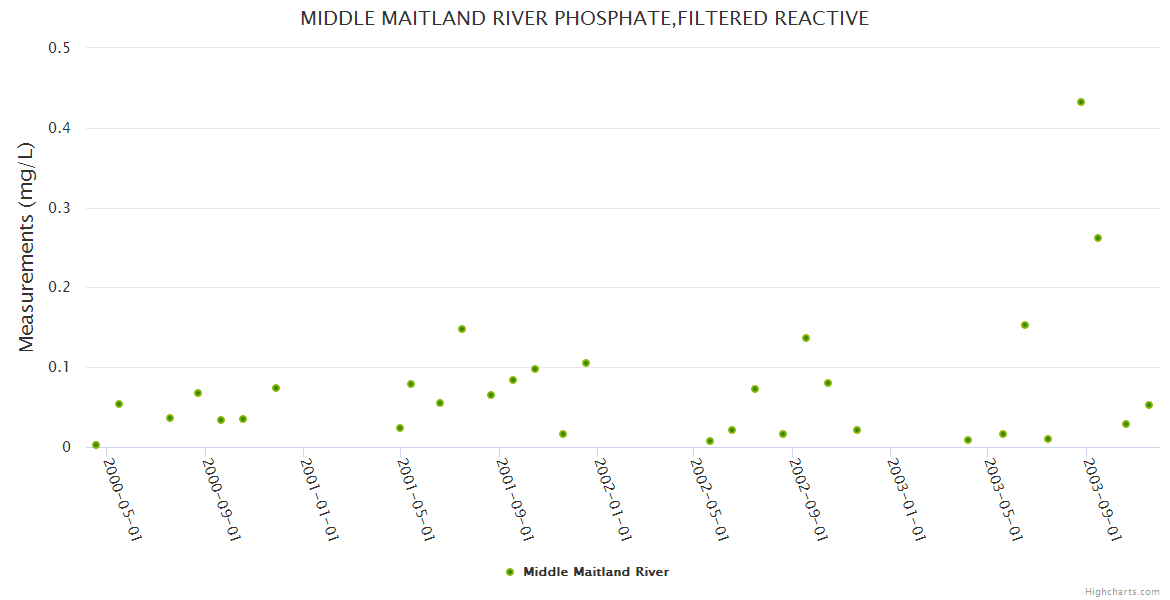 MIDDLE MAITLAND RIVER PHOSPHATE,FILTERED REACTIVE

Measurements (mg/L)

0.5
0.4
0.3
0.2
0.1
0

2000-05-01
2000-09-01
2001-01-01
2001-05-01
2001-09-01
2002-01-01
2002-05-01
2002-09-01
2003-01-01
2003-05-01
2003-09-01

Middle Maitland River

Highcharts.com